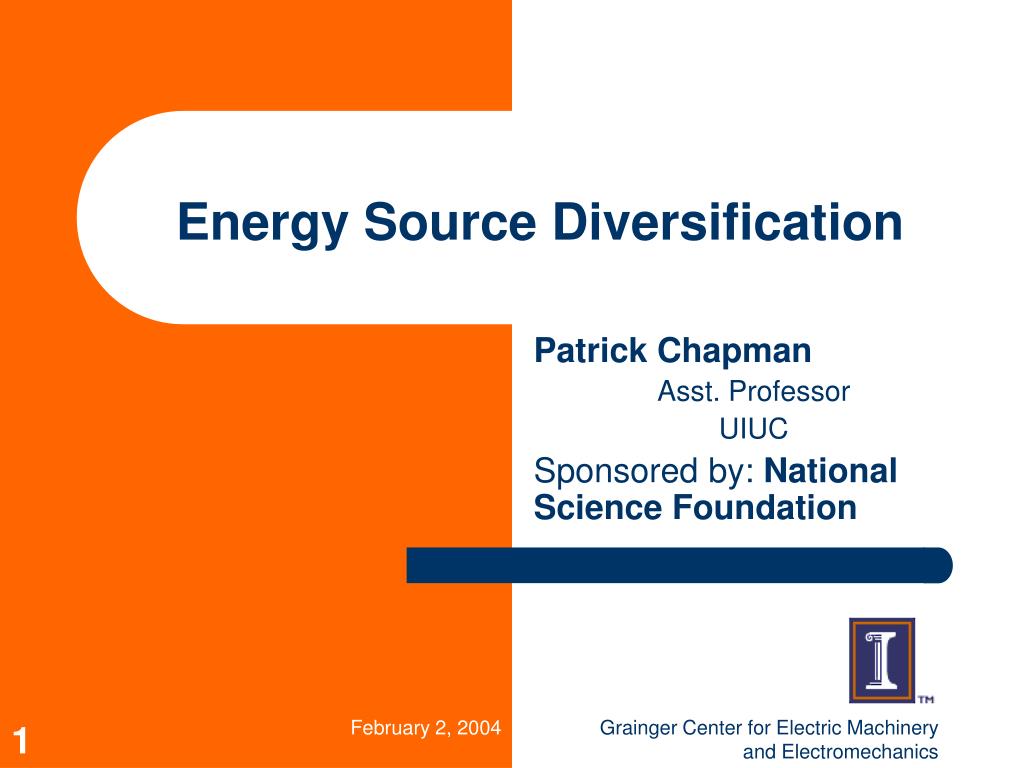 Energy Source Diversification

Patrick Chapman
Asst. Professor
UIUC

Sponsored by: National Science Foundation

TM

1

February 2, 2004

Grainger Center for Electric Machinery and Electromechanics